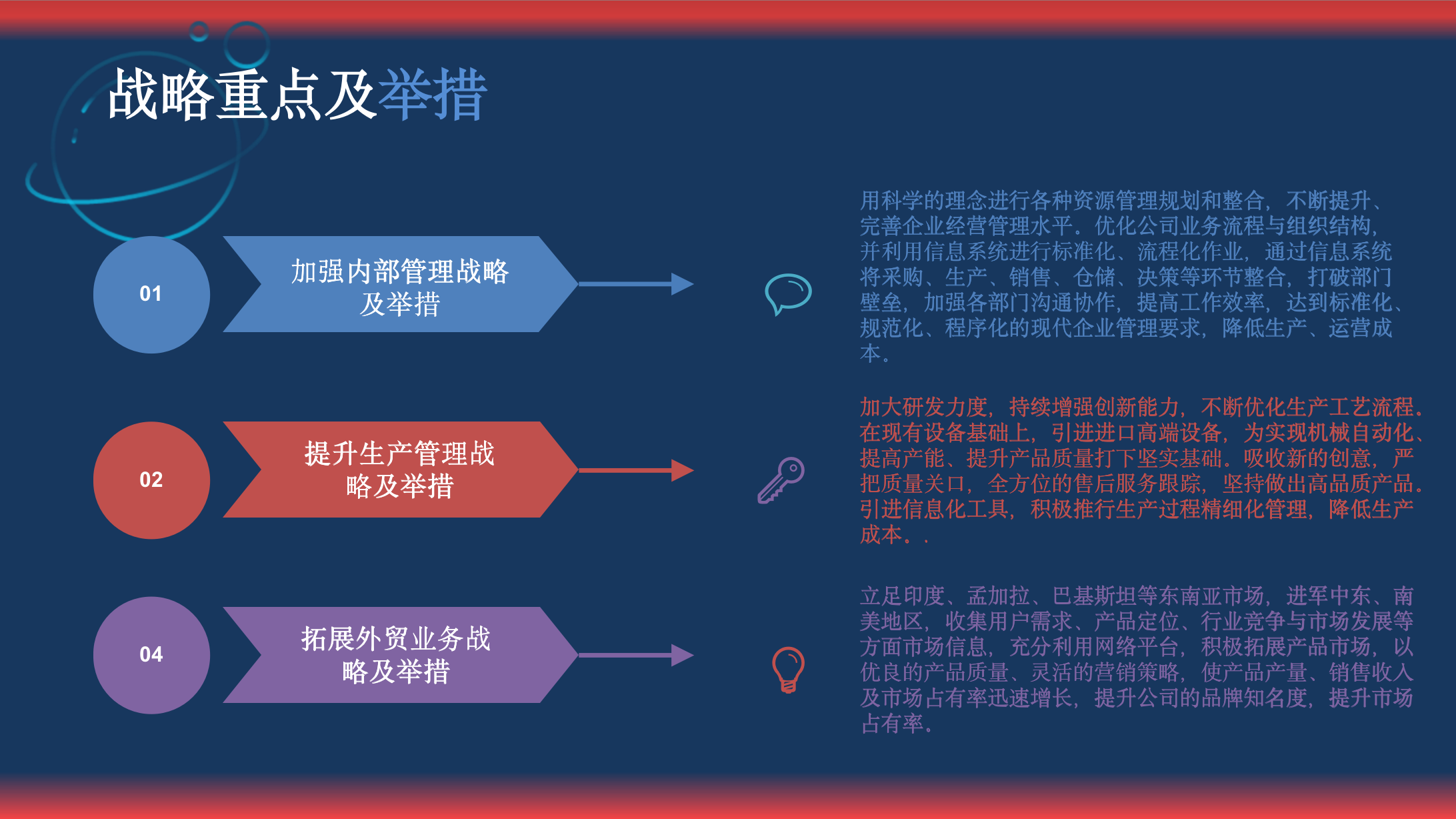 战略重点及举措

01

加强内部管理战略及举措

用科学的理念进行各种资源管理规划和整合，不断提升、完善企业经营管理水平。优化公司业务流程与组织结构，并利用信息系统进行标准化、流程化作业，通过信息系统将采购、生产、销售、仓储、决策等环节整合，打破部门壁垒，加强各部门沟通协作，提高工作效率，达到标准化、规范化、程序化的现代企业管理要求，降低生产、运营成本。

02

提升生产管理战略及举措

加大研发力度，持续增强创新能力，不断优化生产工艺流程。在现有设备基础上，引进进口高端设备，为实现机械自动化、提高产能、提升产品质量打下坚实基础。吸收新的创意，严把质量关口，全方位的售后服务跟踪，坚持做出高品质产品。引进信息化工具，积极推行生产过程精细化管理，降低生产成本。.

04

拓展外贸业务战略及举措

立足印度、孟加拉、巴基斯坦等东南亚市场，进军中东、南美地区，收集用户需求、产品定位、行业竞争与市场发展等方面市场信息，充分利用网络平台，积极拓展产品市场，以优良的产品质量、灵活的营销策略，使产品产量、销售收入及市场占有率迅速增长，提升公司的品牌知名度，提升市场占有率。